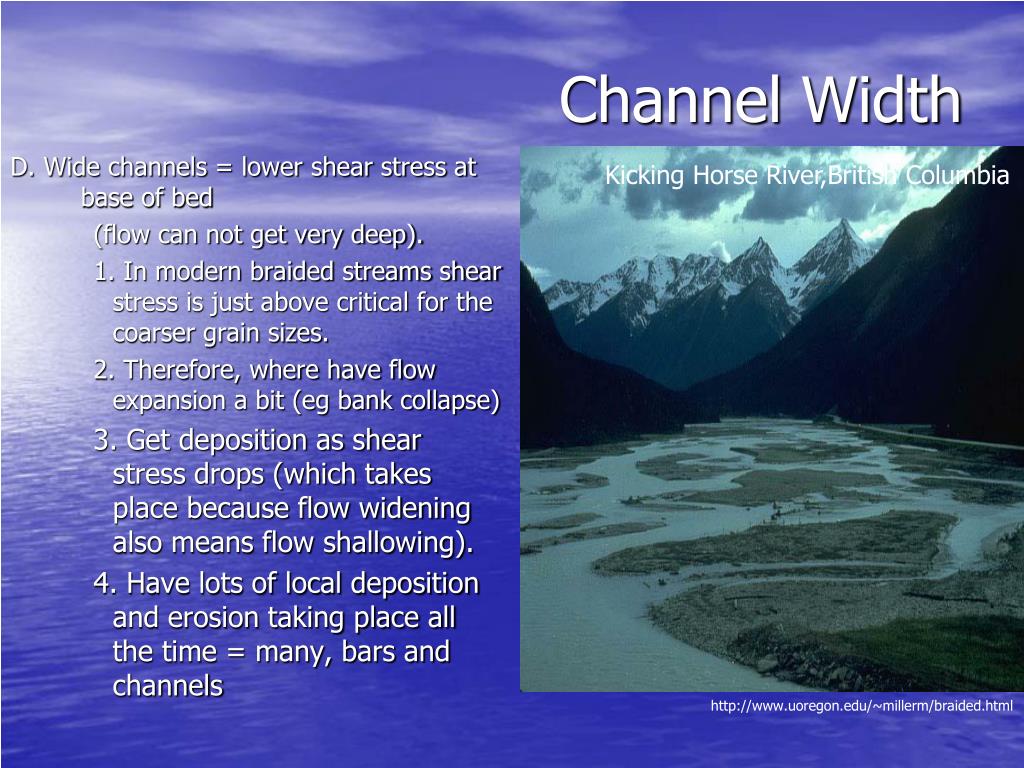 Channel Width

D. Wide channels = lower shear stress at base of bed

(flow can not get very deep).

1. In modern braided streams shear stress is just above critical for the coarser grain sizes.

2. Therefore, where have flow expansion a bit (eg bank collapse)

3. Get deposition as shear stress drops (which takes place because flow widening also means flow shallowing).

4. Have lots of local deposition and erosion taking place all the time = many, bars and channels

Kicking Horse River,British Columbia

http://www.uoregon.edu/~millerm/braided.html